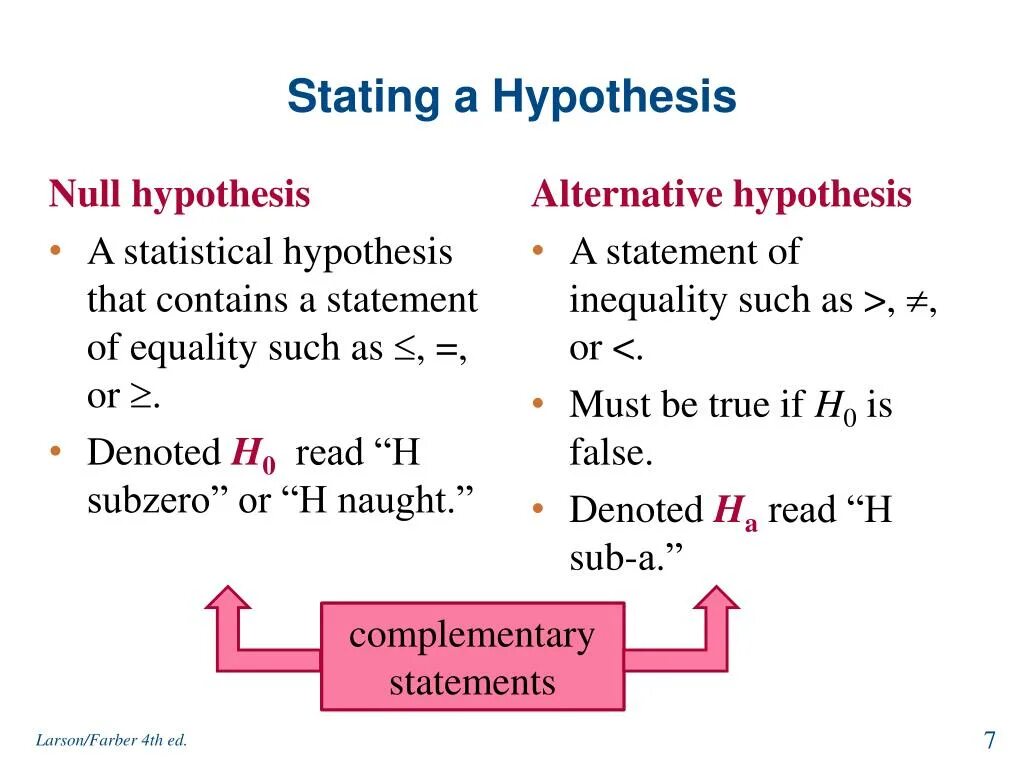 Stating a Hypothesis

Null hypothesis

• A statistical hypothesis that contains a statement of equality such as $\leq$, $=$, or $\geq$.

• Denoted $H_0$ read “H subzero” or “H naught.”

Alternative hypothesis

• A statement of inequality such as $>$, $\neq$, or $<$.

• Must be true if $H_0$ is false.

• Denoted $H_a$ read “H sub-a.”

complementary statements

Larson/Farber 4th ed.

7